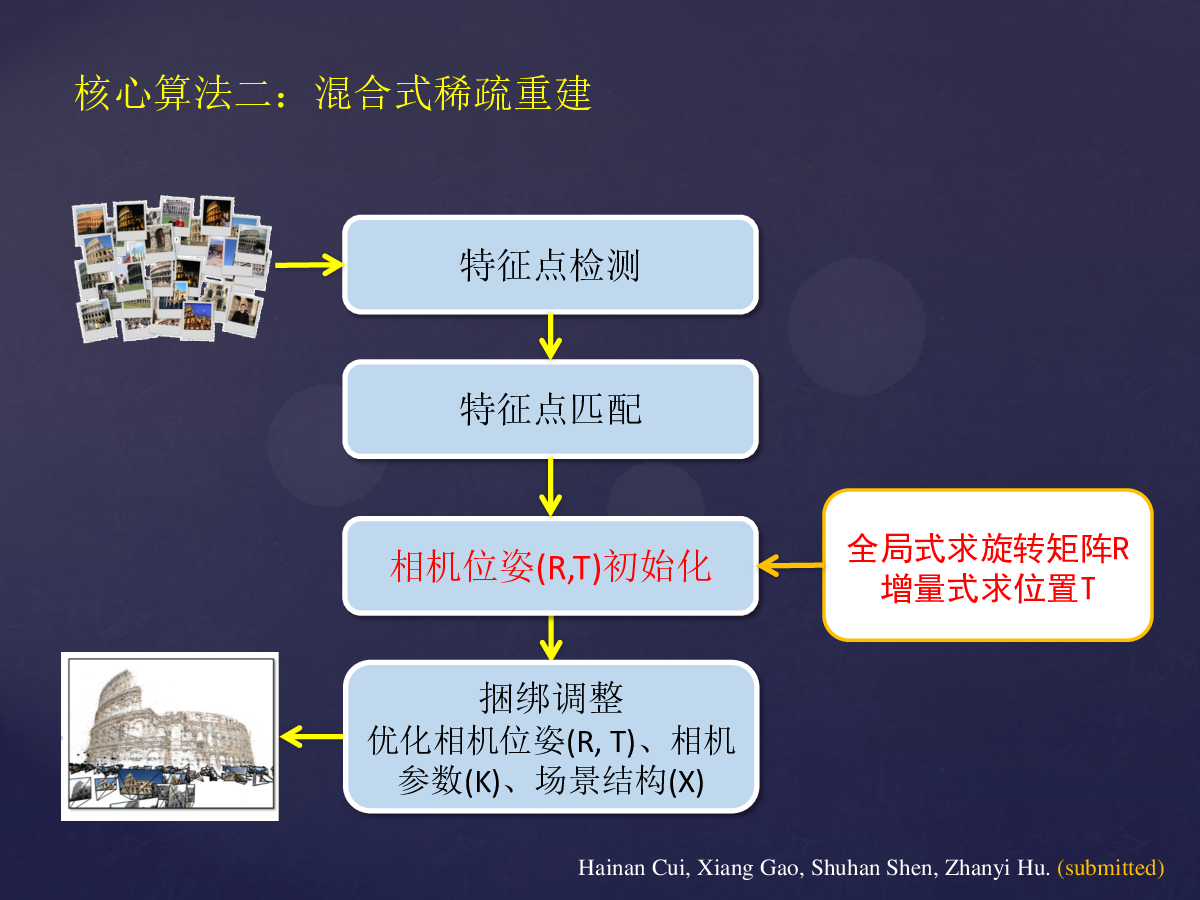 核心算法二：混合式稀疏重建

特征点检测

特征点匹配

相机位姿(R,T)初始化

全局式求旋转矩阵R
增量式求位置T

捆绑调整
优化相机位姿(R, T)、相机参数(K)、场景结构(X)

Hainan Cui, Xiang Gao, Shuhan Shen, Zhanyi Hu. (submitted)